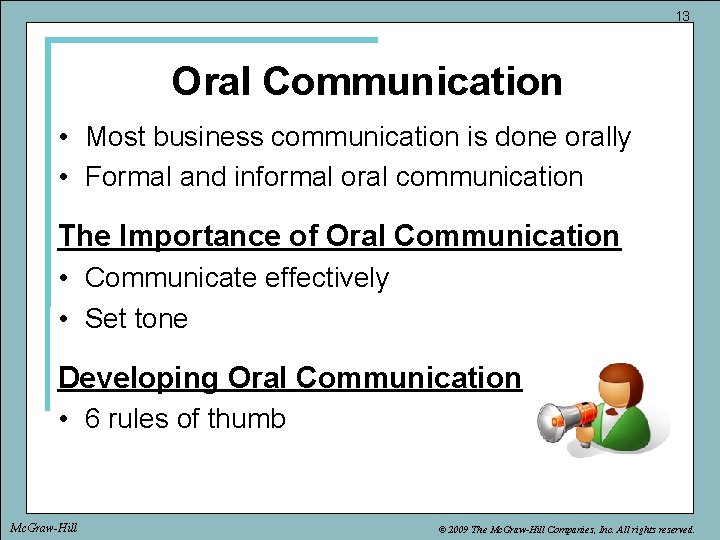 13

Oral Communication

• Most business communication is done orally
• Formal and informal oral communication

The Importance of Oral Communication

• Communicate effectively
• Set tone

Developing Oral Communication

• 6 rules of thumb

McGraw-Hill

© 2009 The McGraw-Hill Companies, Inc. All rights reserved.